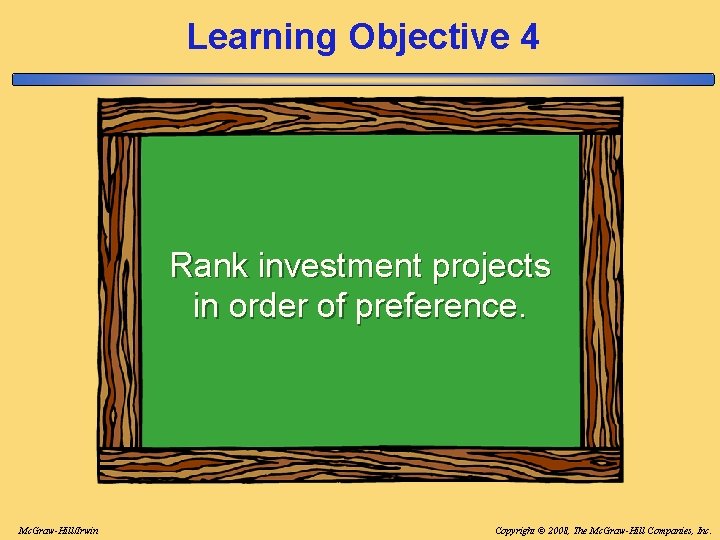 Learning Objective 4

Rank investment projects in order of preference.

McGraw-Hill/Irwin

Copyright © 2008, The McGraw-Hill Companies, Inc.